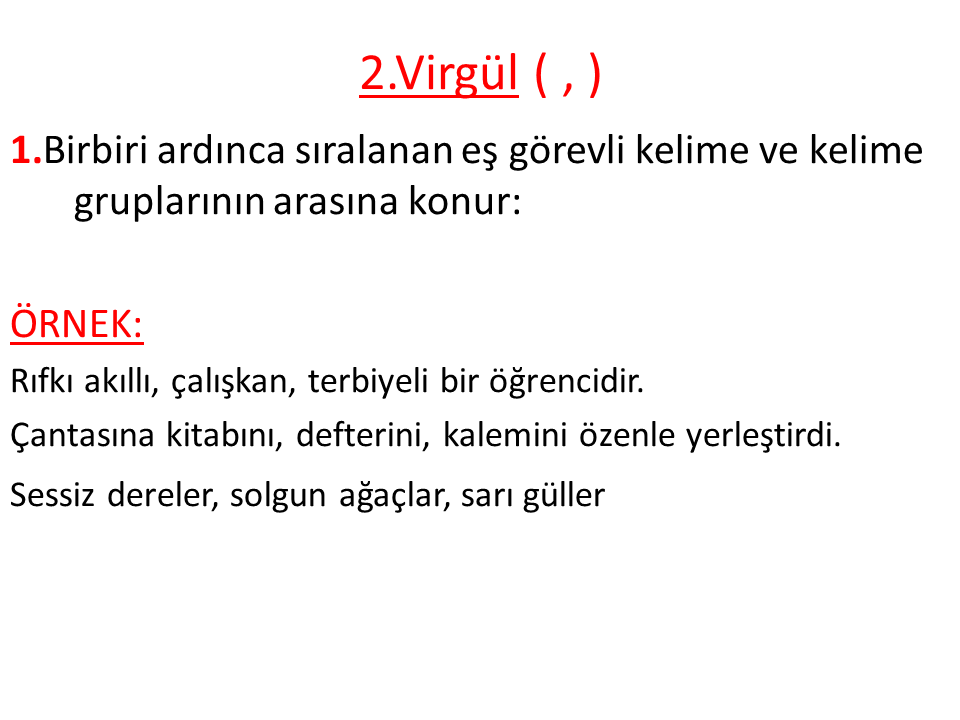 2.Virgül ( , )

1.Birbiri ardınca sıralanan eş görevli kelime ve kelime gruplarının arasına konur:

ÖRNEK:

Rıfkı akıllı, çalışkan, terbiyeli bir öğrencidir.

Çantasına kitabını, defterini, kalemini özenle yerleştirdi.

Sessiz dereler, solgun ağaçlar, sarı güller